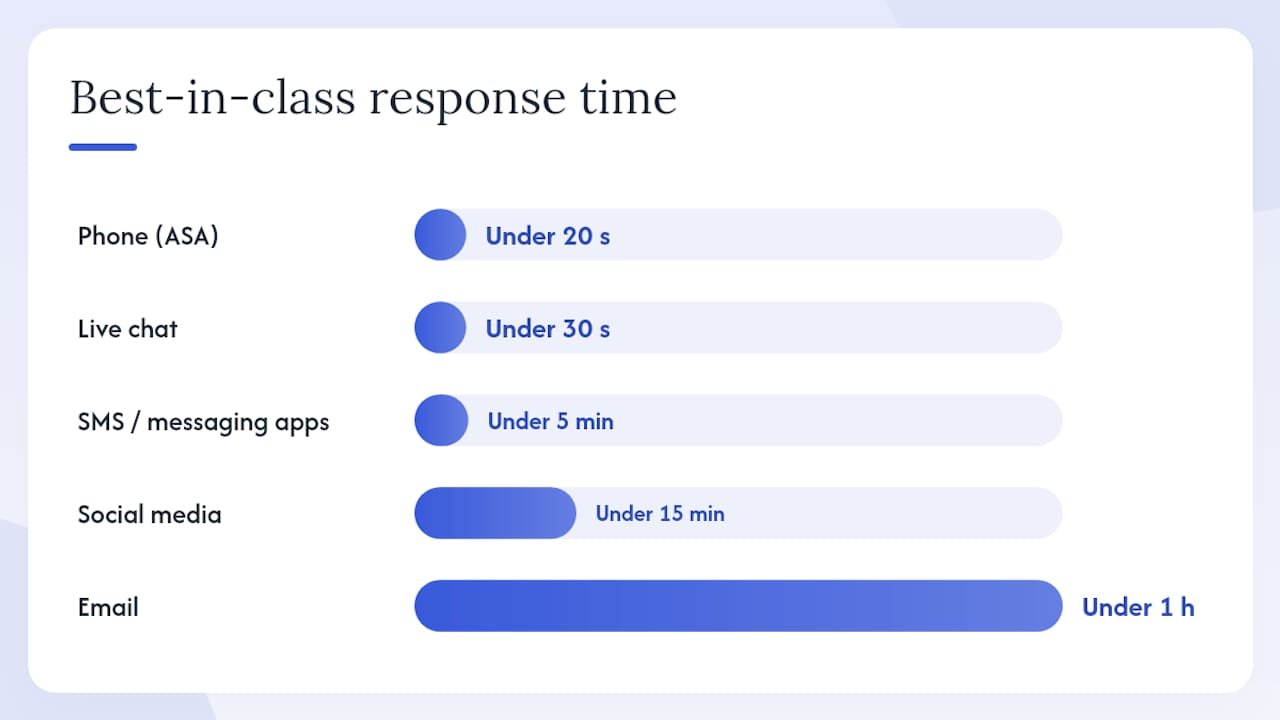 Best-in-class response time

Phone (ASA) Under 20 s

Live chat Under 30 s

SMS / messaging apps Under 5 min

Social media Under 15 min

Email Under 1 h